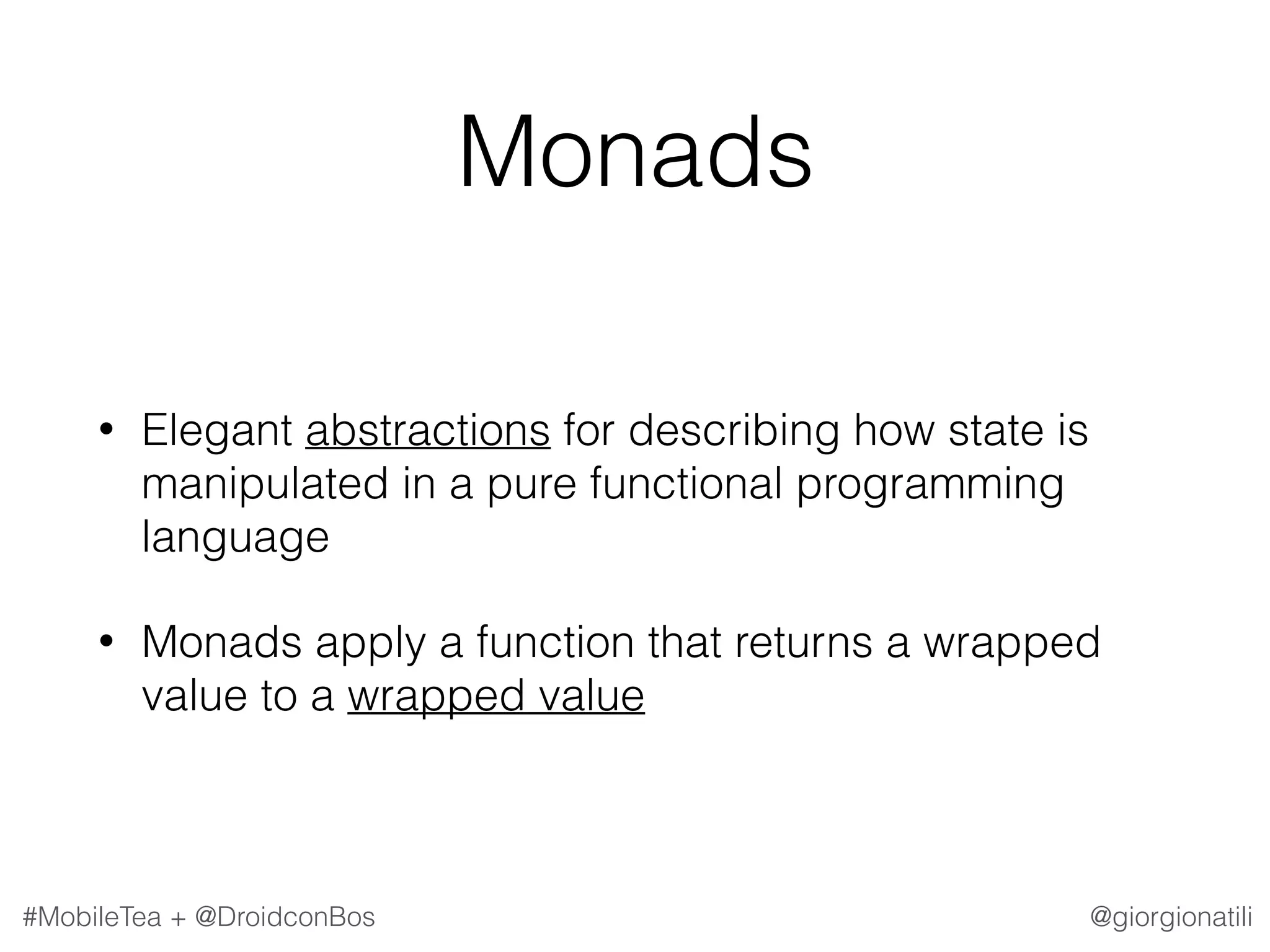 Monads

• Elegant abstractions for describing how state is manipulated in a pure functional programming language

• Monads apply a function that returns a wrapped value to a wrapped value

#MobileTea + @DroidconBos

@giorgionatili